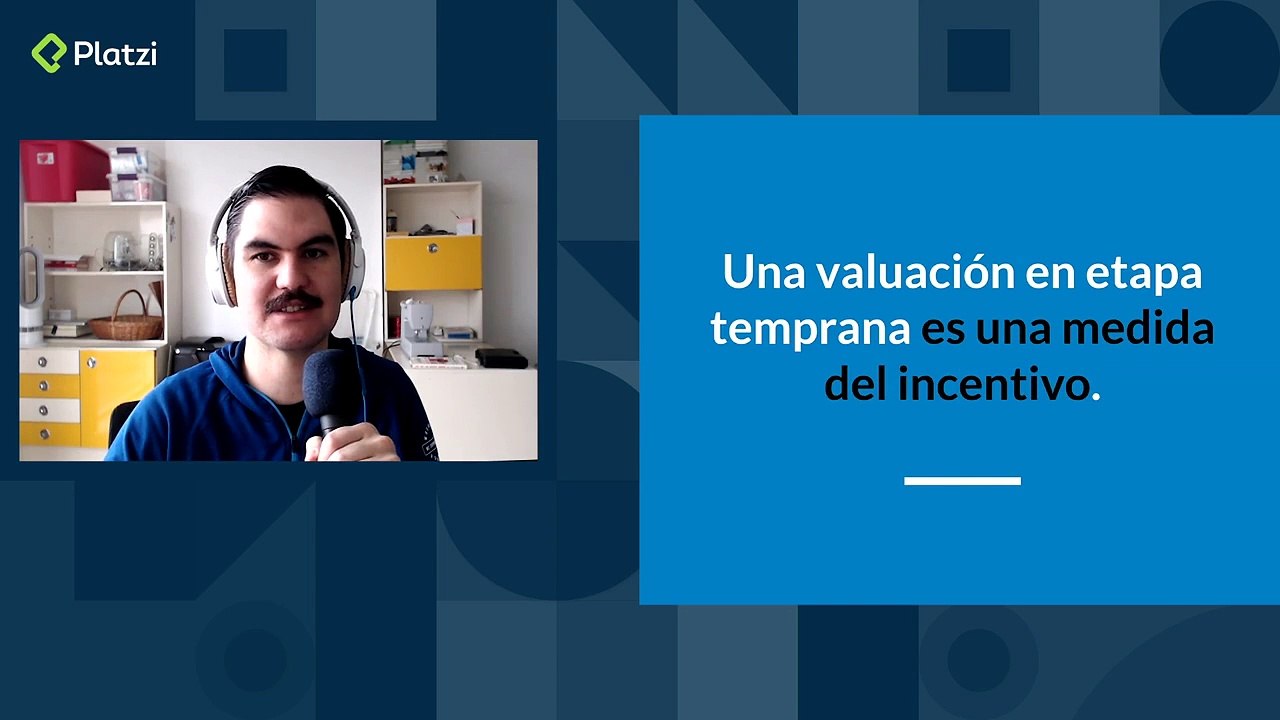 Platzi

Una valuación en etapa temprana es una medida del incentivo.